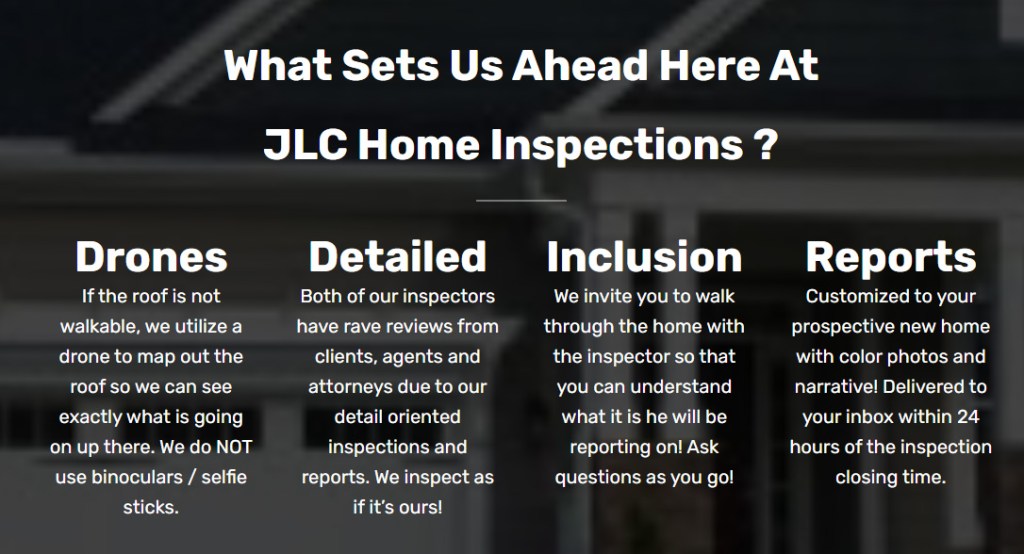 What Sets Us Ahead Here At

JLC Home Inspections ?

Drones
If the roof is not walkable, we utilize a drone to map out the roof so we can see exactly what is going on up there. We do NOT use binoculars / selfie sticks.

Detailed
Both of our inspectors have rave reviews from clients, agents and attorneys due to our detail oriented inspections and reports. We inspect as if it's ours!

Inclusion
We invite you to walk through the home with the inspector so that you can understand what it is he will be reporting on! Ask questions as you go!

Reports
Customized to your prospective new home with color photos and narrative! Delivered to your inbox within 24 hours of the inspection closing time.